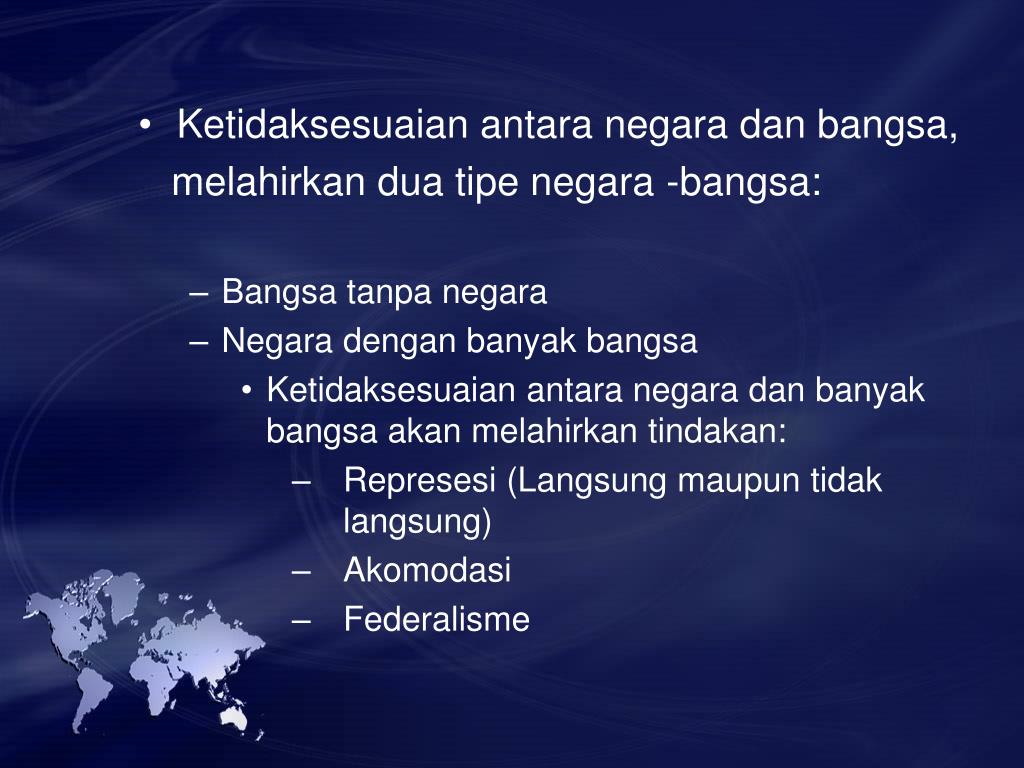 • Ketidaksesuaian antara negara dan bangsa, melahirkan dua tipe negara -bangsa:

– Bangsa tanpa negara
– Negara dengan banyak bangsa
• Ketidaksesuaian antara negara dan banyak bangsa akan melahirkan tindakan:
– Represesi (Langsung maupun tidak langsung)
– Akomodasi
– Federalisme